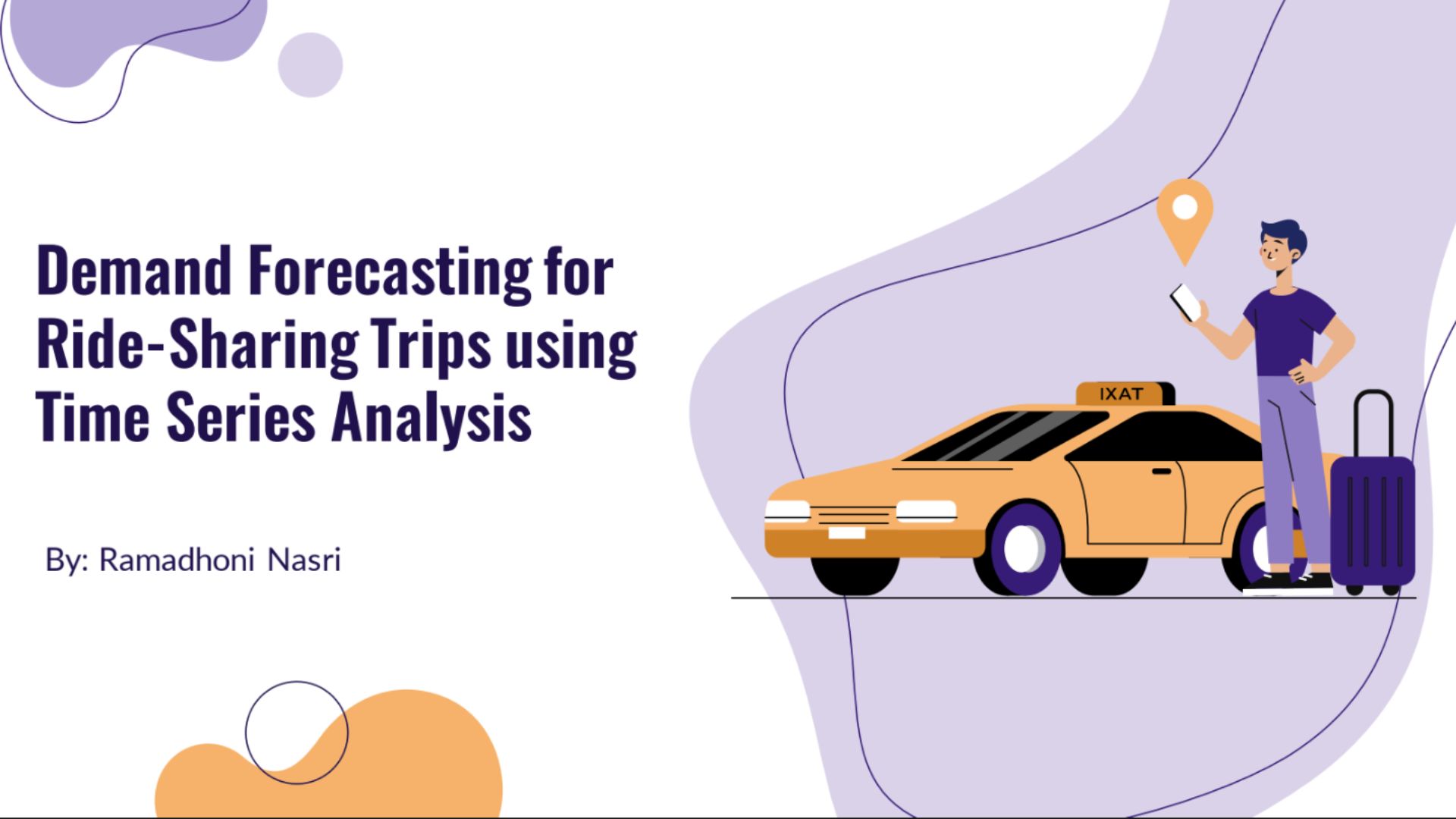 Demand Forecasting for Ride-Sharing Trips using Time Series Analysis

By: Ramadhoni Nasri

IXAT